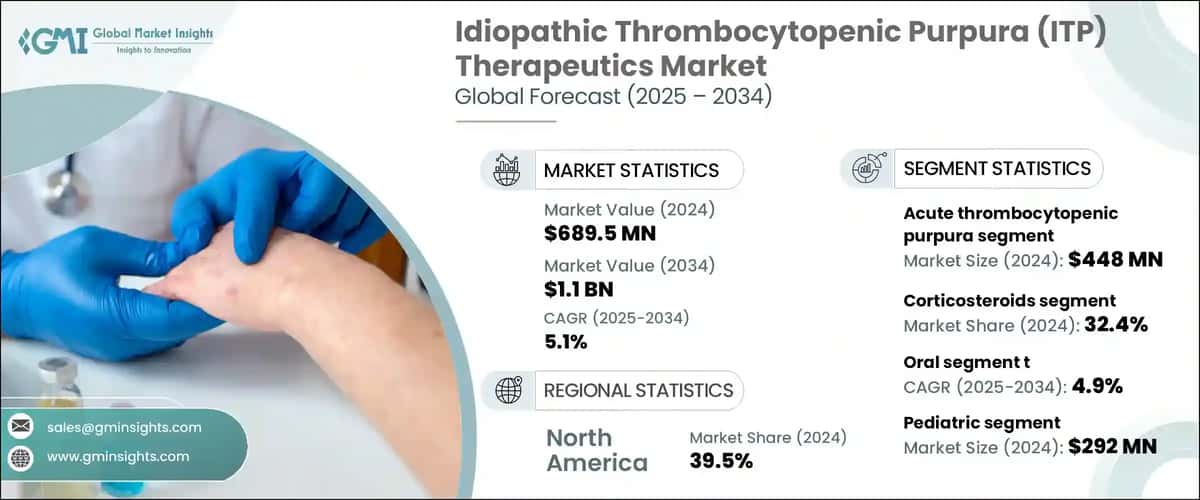 GMI Global Market Insights
Insights to Innovation

Idiopathic Thrombocytopenic Purpura (ITP) Therapeutics Market
Global Forecast (2025 – 2034)

MARKET STATISTICS

Market Value (2024)
$689.5 MN

Market Value (2034)
$1.1 BN

CAGR (2025-2034)
5.1%

REGIONAL STATISTICS

North America
Market Share (2024)
39.5%

SEGMENT STATISTICS

Acute thrombocytopenic purpura segment
Market Size (2024): $448 MN

Corticosteroids segment
Market Share (2024): 32.4%

Oral segment t
CAGR (2025-2034): 4.9%

Pediatric segment
Market Size (2024): $292 MN

sales@gminsights.com
www.gminsights.com